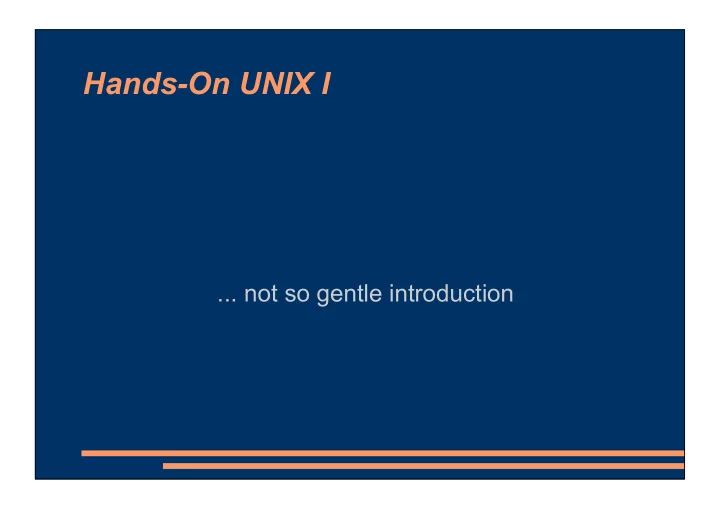 Hands-On UNIX I

... not so gentle introduction